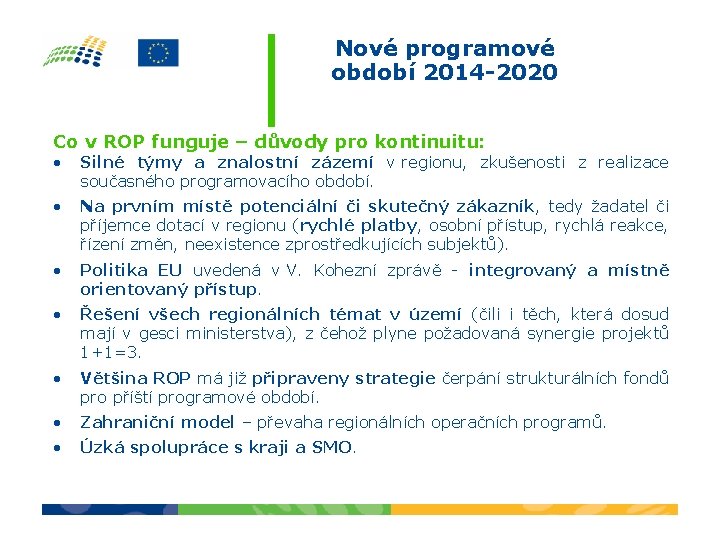 Nové programové období 2014-2020

Co v ROP funguje – důvody pro kontinuitu:

• Silné týmy a znalostní zázemí v regionu, zkušenosti z realizace současného programovacího období.
• Na prvním místě potenciální či skutečný zákazník, tedy žadatel či příjemce dotací v regionu (rychlé platby, osobní přístup, rychlá reakce, řízení změn, neexistence zprostředkujících subjektů).
• Politika EU uvedená v V. Kohezní zprávě - integrovaný a místně orientovaný přístup.
• Řešení všech regionálních témat v území (čili i těch, která dosud mají v gesci ministerstva), z čehož plyne požadovaná synergie projektů 1+1=3.
• Většina ROP má již připraveny strategie čerpání strukturálních fondů pro příští programové období.
• Zahraniční model – převaha regionálních operačních programů.
• Úzká spolupráce s kraji a SMO.